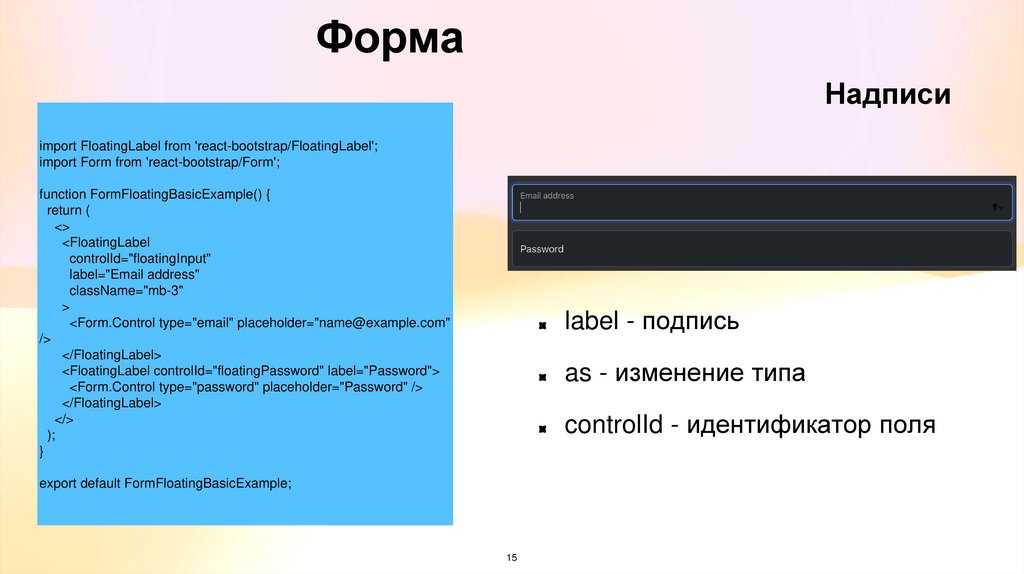 Форма

Надписи

import FloatingLabel from 'react-bootstrap/FloatingLabel';
import Form from 'react-bootstrap/Form';

function FormFloatingBasicExample() {
  return (
    <>
      <FloatingLabel
        controlId="floatingInput"
        label="Email address"
        className="mb-3"
      >
        <Form.Control type="email" placeholder="name@example.com" />
      </FloatingLabel>
      <FloatingLabel controlId="floatingPassword" label="Password">
        <Form.Control type="password" placeholder="Password" />
      </FloatingLabel>
    </>
  );
}

export default FormFloatingBasicExample;

Email address

Password

label - подпись

as - изменение типа

controlId - идентификатор поля

15